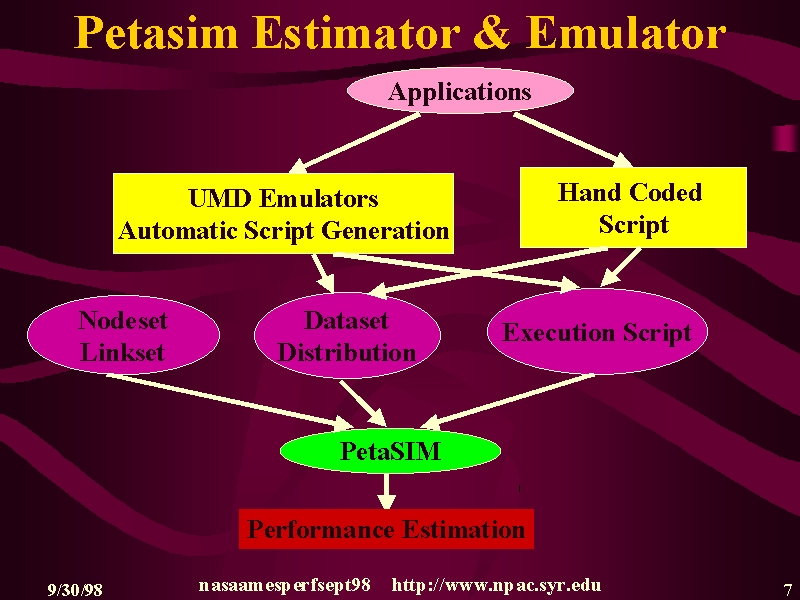 Petasim Estimator & Emulator

Applications

UMD Emulators
Automatic Script Generation

Hand Coded
Script

Nodeset
Linkset

Dataset
Distribution

Execution Script

PetaSIM

Performance Estimation

9/30/98

nasaamesperfsept98 http://www.npac.syr.edu

7